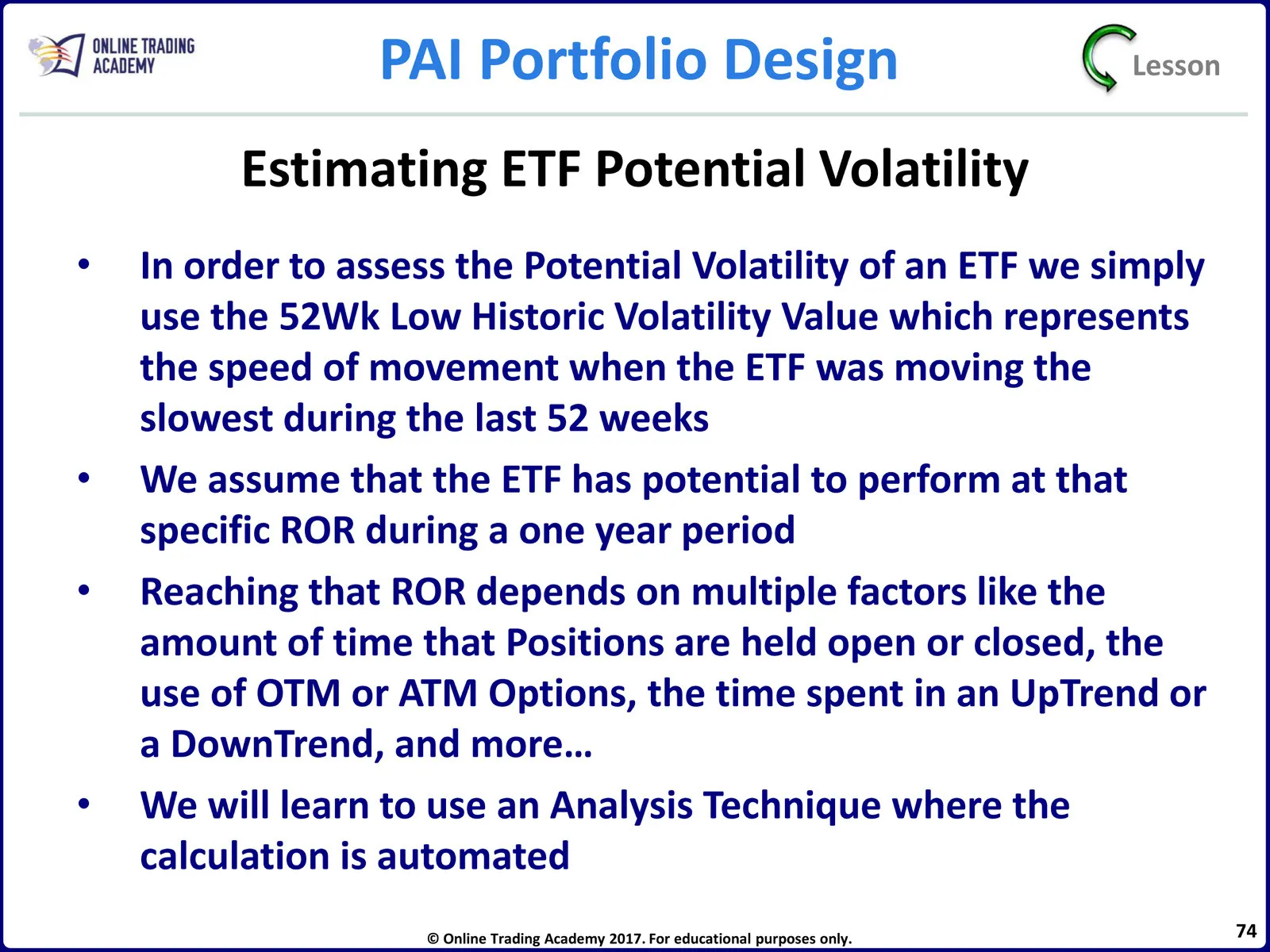 ONLINE TRADING ACADEMY

PAI Portfolio Design

Lesson

Estimating ETF Potential Volatility

• In order to assess the Potential Volatility of an ETF we simply use the 52Wk Low Historic Volatility Value which represents the speed of movement when the ETF was moving the slowest during the last 52 weeks

• We assume that the ETF has potential to perform at that specific ROR during a one year period

• Reaching that ROR depends on multiple factors like the amount of time that Positions are held open or closed, the use of OTM or ATM Options, the time spent in an UpTrend or a DownTrend, and more…

• We will learn to use an Analysis Technique where the calculation is automated

© Online Trading Academy 2017. For educational purposes only.

74